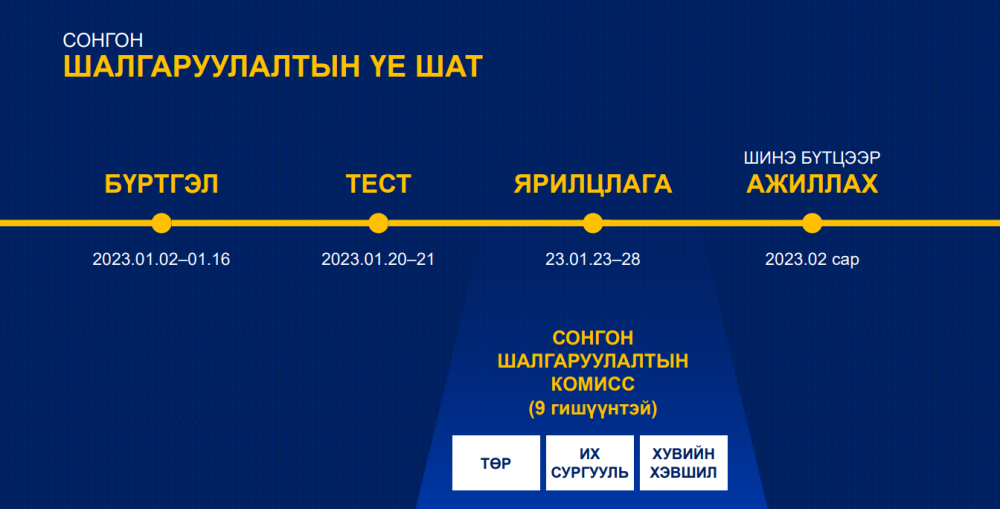 СОНГОН
ШАЛГАРУУЛАЛТЫН ҮЕ ШАТ

БҮРТГЭЛ
2023.01.02–01.16

ТЕСТ
2023.01.20–21

ЯРИЛЦЛАГА
23.01.23–28

ШИНЭ БҮТЦЭЭР
АЖИЛЛАХ
2023.02 сар

СОНГОН ШАЛГАРУУЛАЛТЫН КОМИСС (9 гишүүнтэй)

ТӨР

ИХ СУРГУУЛЬ

ХУВИЙН ХЭВШИЛ